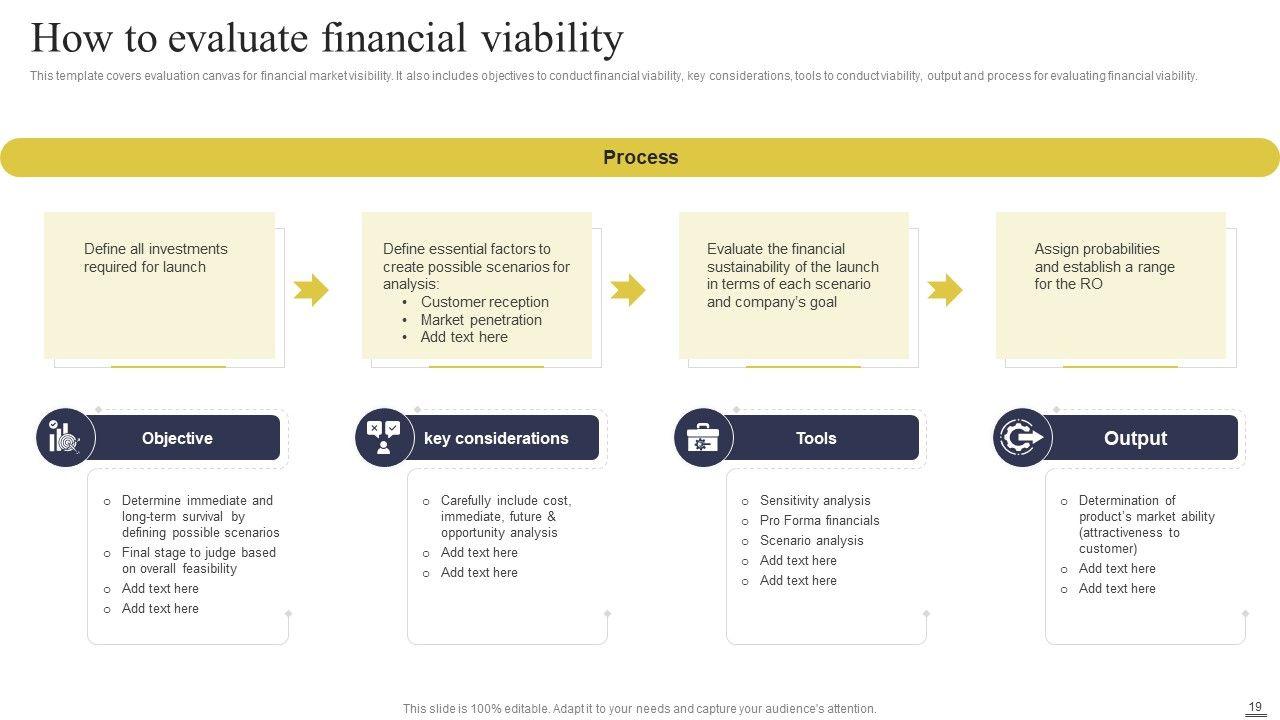 How to evaluate financial viability

This template covers evaluation canvas for financial market visibility. It also includes objectives to conduct financial viability, key considerations, tools to conduct viability, output and process for evaluating financial viability.

Process

Define all investments required for launch

Define essential factors to create possible scenarios for analysis:
• Customer reception
• Market penetration
• Add text here

Evaluate the financial sustainability of the launch in terms of each scenario and company's goal

Assign probabilities and establish a range for the RO

Objective

○ Determine immediate and long-term survival by defining possible scenarios
○ Final stage to judge based on overall feasibility
○ Add text here
○ Add text here

key considerations

○ Carefully include cost, immediate, future & opportunity analysis
○ Add text here
○ Add text here

Tools

○ Sensitivity analysis
○ Pro Forma financials
○ Scenario analysis
○ Add text here
○ Add text here

Output

○ Determination of product's market ability (attractiveness to customer)
○ Add text here
○ Add text here

This slide is 100% editable. Adapt it to your needs and capture your audience's attention.

19